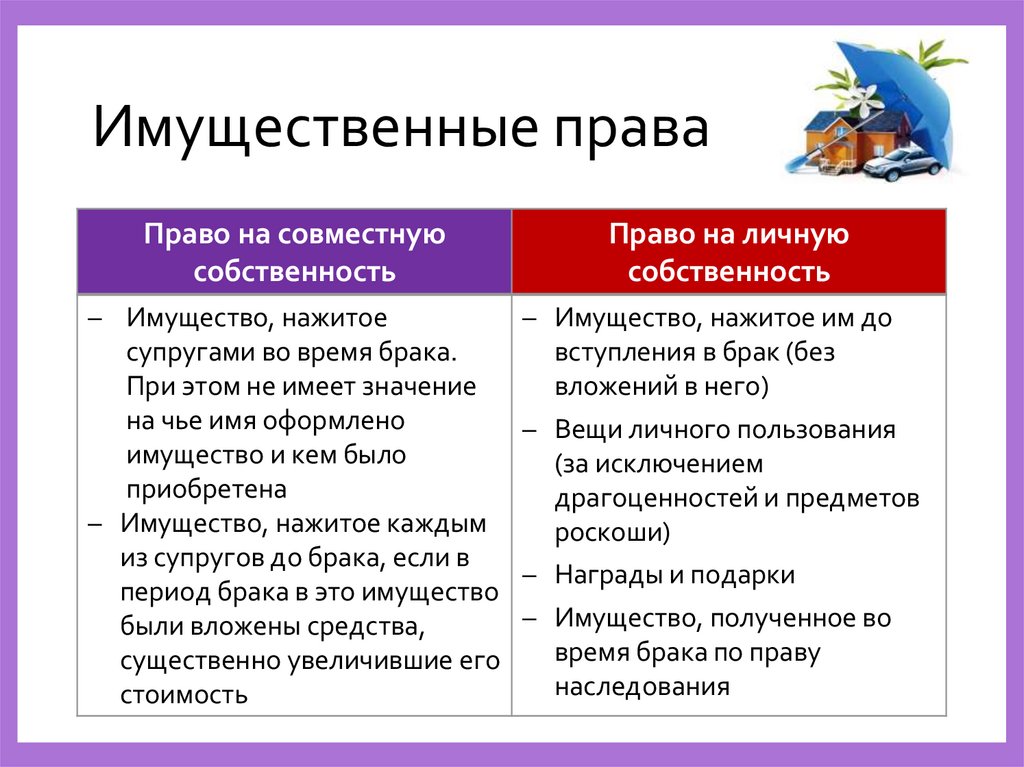 Имущественные права

| Право на совместную собственность | Право на личную собственность |
|---|---|
| – Имущество, нажитое супругами во время брака. При этом не имеет значение на чье имя оформлено имущество и кем было приобретена – Имущество, нажитое каждым из супругов до брака, если в период брака в это имущество были вложены средства, существенно увеличившие его стоимость | – Имущество, нажитое им до вступления в брак (без вложений в него) – Вещи личного пользования (за исключением драгоценностей и предметов роскоши) – Награды и подарки – Имущество, полученное во время брака по праву наследования |